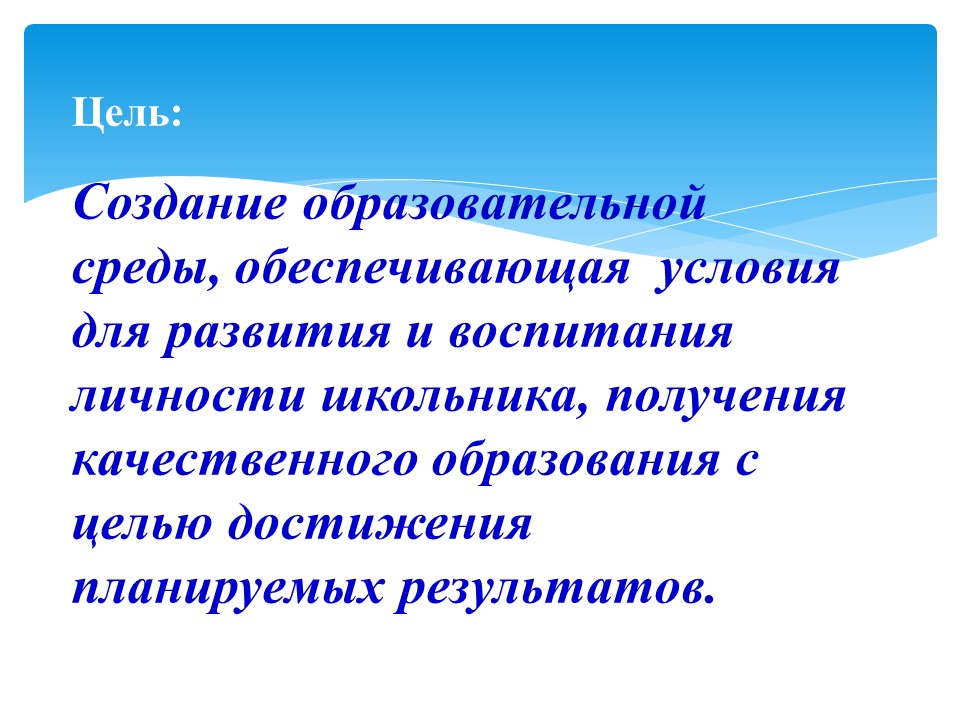 Цель:

Создание образовательной среды, обеспечивающая условия для развития и воспитания личности школьника, получения качественного образования с целью достижения планируемых результатов.